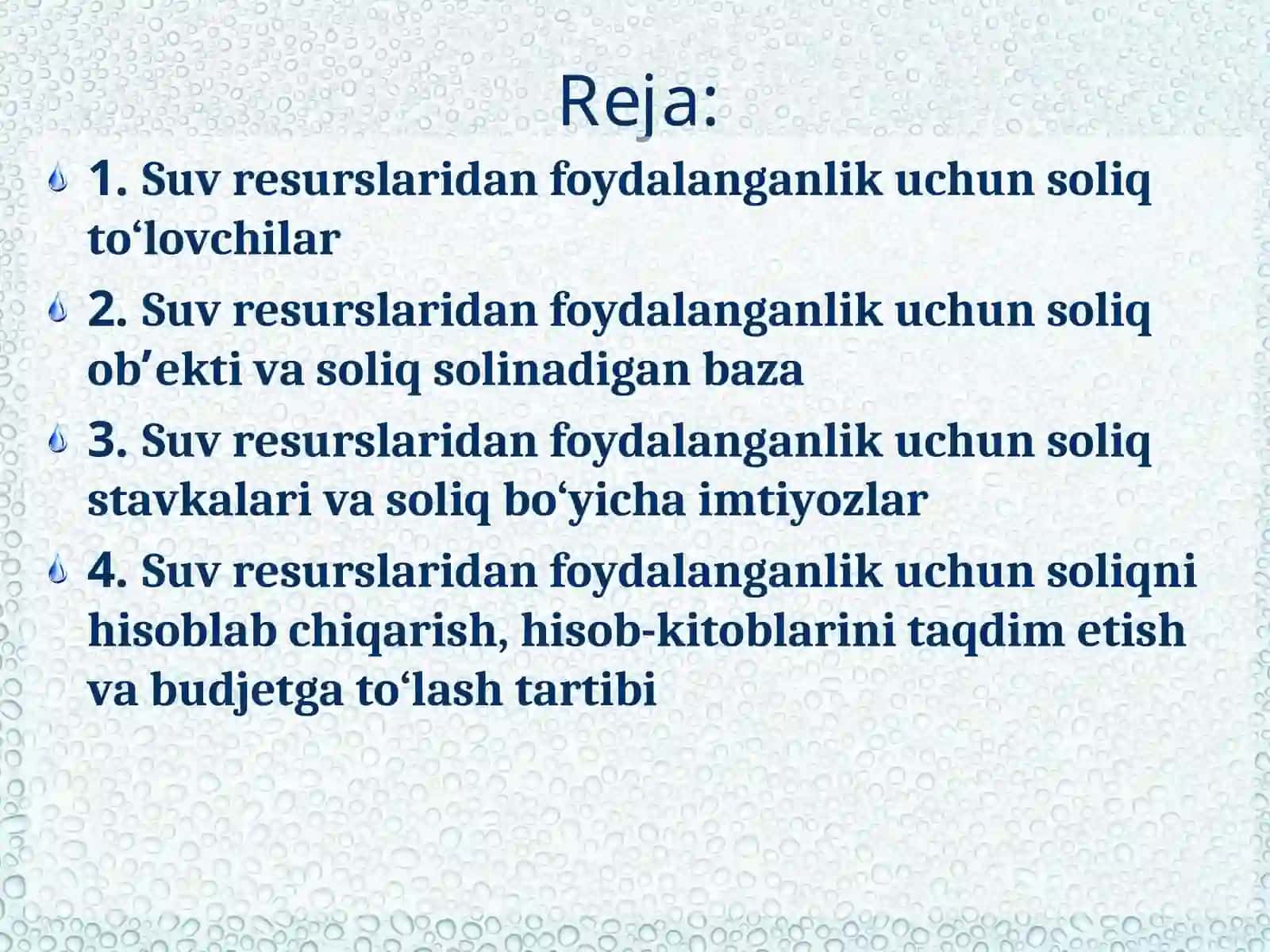 Reja:

1. Suv resurslaridan foydalanganlik uchun soliq to‘lovchilar

2. Suv resurslaridan foydalanganlik uchun soliq ob’ekti va soliq solinadigan baza

3. Suv resurslaridan foydalanganlik uchun soliq stavkalari va soliq bo‘yicha imtiyozlar

4. Suv resurslaridan foydalanganlik uchun soliqni hisoblab chiqarish, hisob-kitoblarini taqdim etish va budjetga to‘lash tartibi